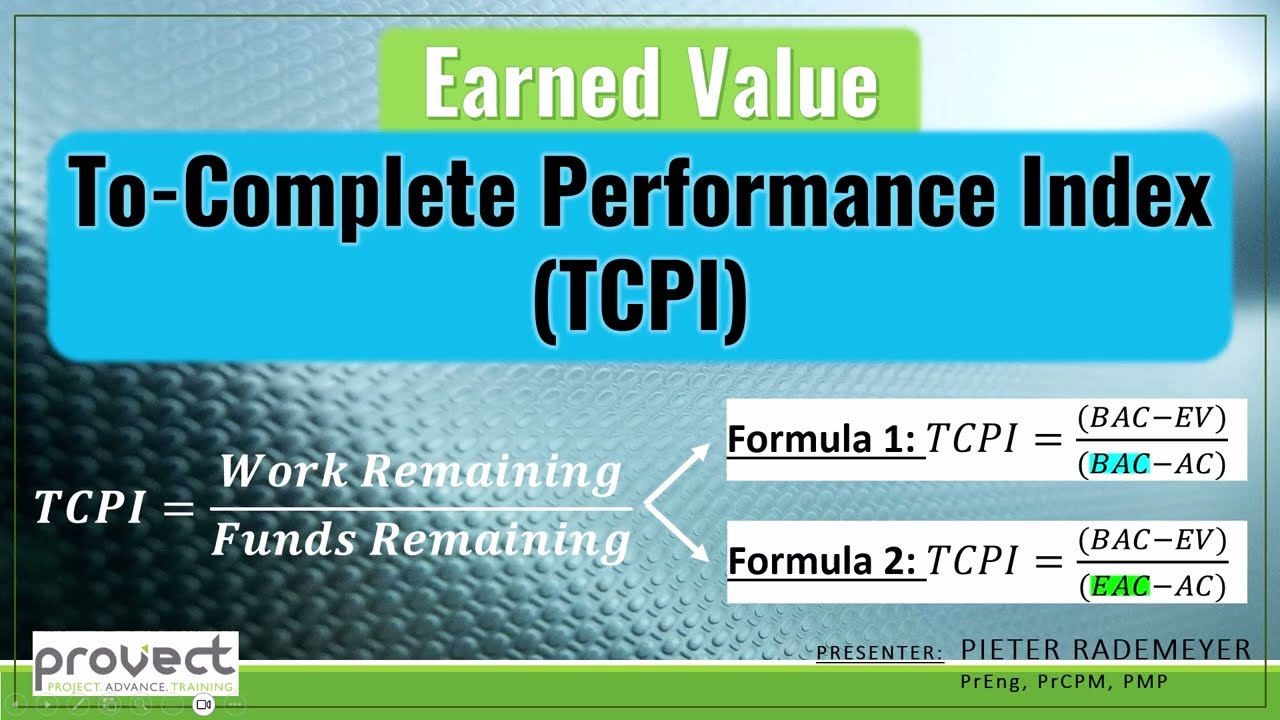 Earned Value

To-Complete Performance Index (TCPI)

$TCPI = \frac{Work\ Remaining}{Funds\ Remaining}$

Formula 1: $TCPI = \frac{(BAC-EV)}{(BAC-AC)}$

Formula 2: $TCPI = \frac{(BAC-EV)}{(EAC-AC)}$

provect
PROJECT. ADVANCE. TRAINING.

PRESENTER: PIETER RADEMEYER
PrEng, PrCPM, PMP